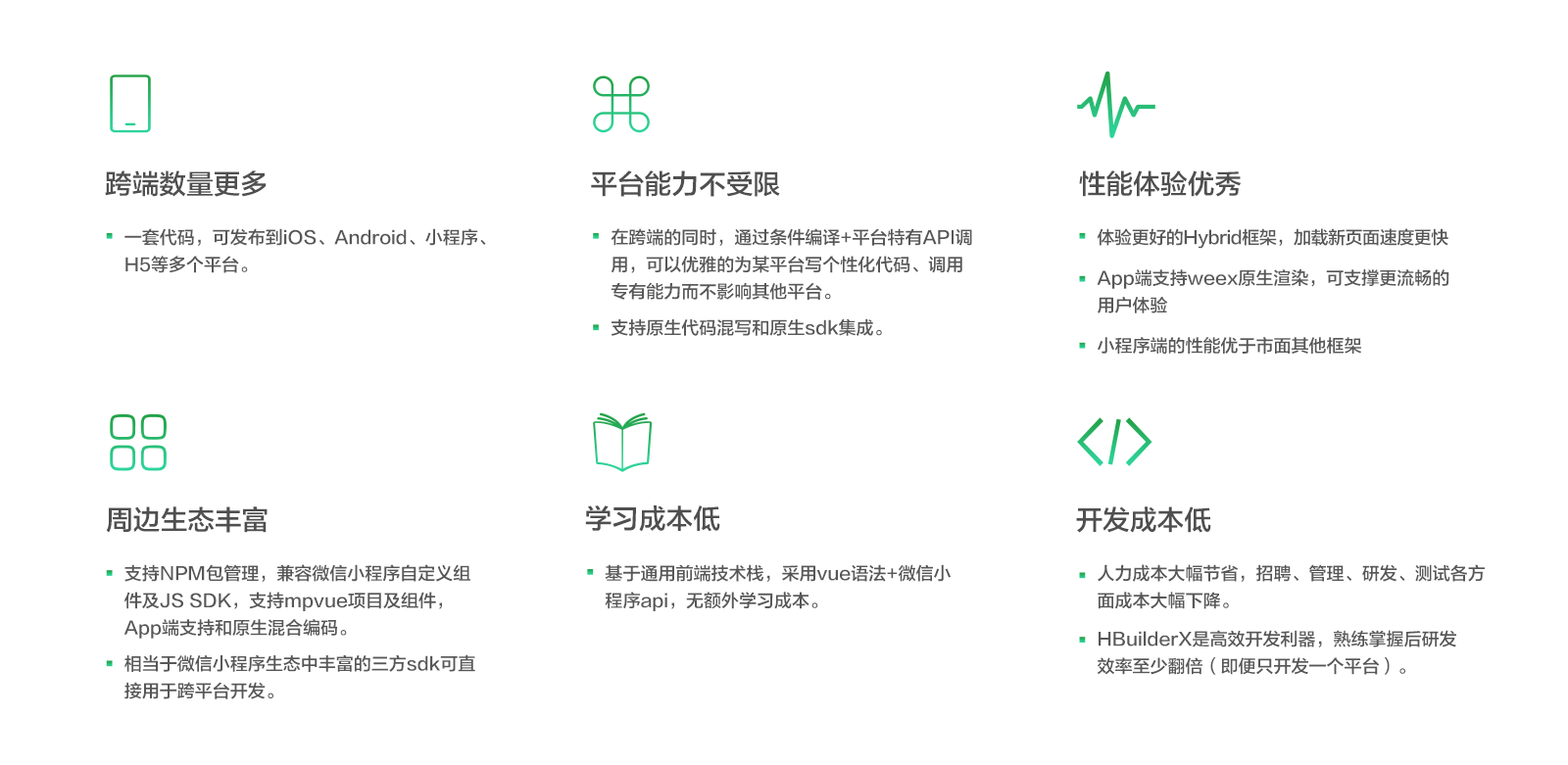 跨端数量更多

- 一套代码，可发布到iOS、Android、小程序、H5等多个平台。

平台能力不受限

- 在跨端的同时，通过条件编译+平台特有API调用，可以优雅的为某平台写个性化代码、调用专有能力而不影响其他平台。
- 支持原生代码混写和原生sdk集成。

性能体验优秀

- 体验更好的Hybrid框架，加载新页面速度更快
- App端支持weex原生渲染，可支撑更流畅的用户体验
- 小程序端的性能优于市面其他框架

周边生态丰富

- 支持NPM包管理，兼容微信小程序自定义组件及JS SDK，支持mpvue项目及组件，App端支持和原生混合编码。
- 相当于微信小程序生态中丰富的三方sdk可直接用于跨平台开发。

学习成本低

- 基于通用前端技术栈，采用vue语法+微信小程序api，无额外学习成本。

开发成本低

- 人力成本大幅节省，招聘、管理、研发、测试各方面成本大幅下降。
- HBuilderX是高效开发利器，熟练掌握后研发效率至少翻倍（即便只开发一个平台）。